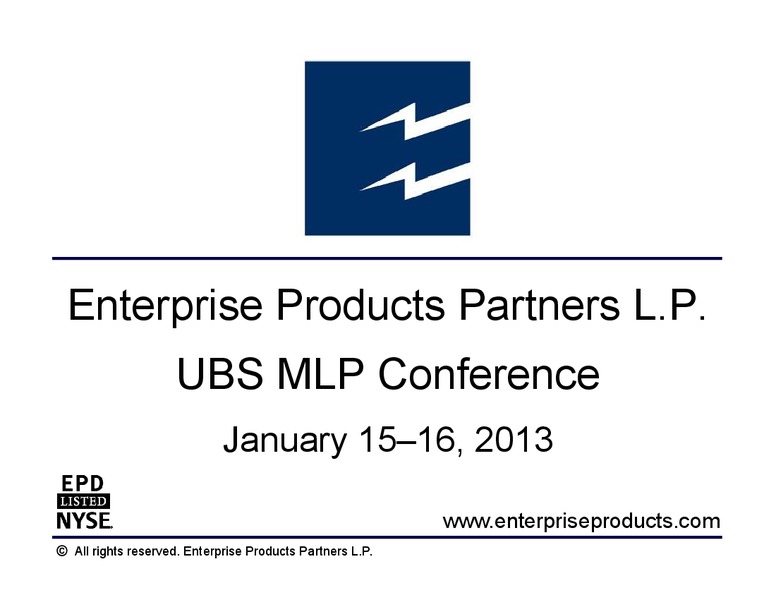 Enterprise Products Partners L.P.

UBS MLP Conference

January 15–16, 2013

EPD
LISTED
NYSE

www.enterpriseproducts.com

© All rights reserved. Enterprise Products Partners L.P.